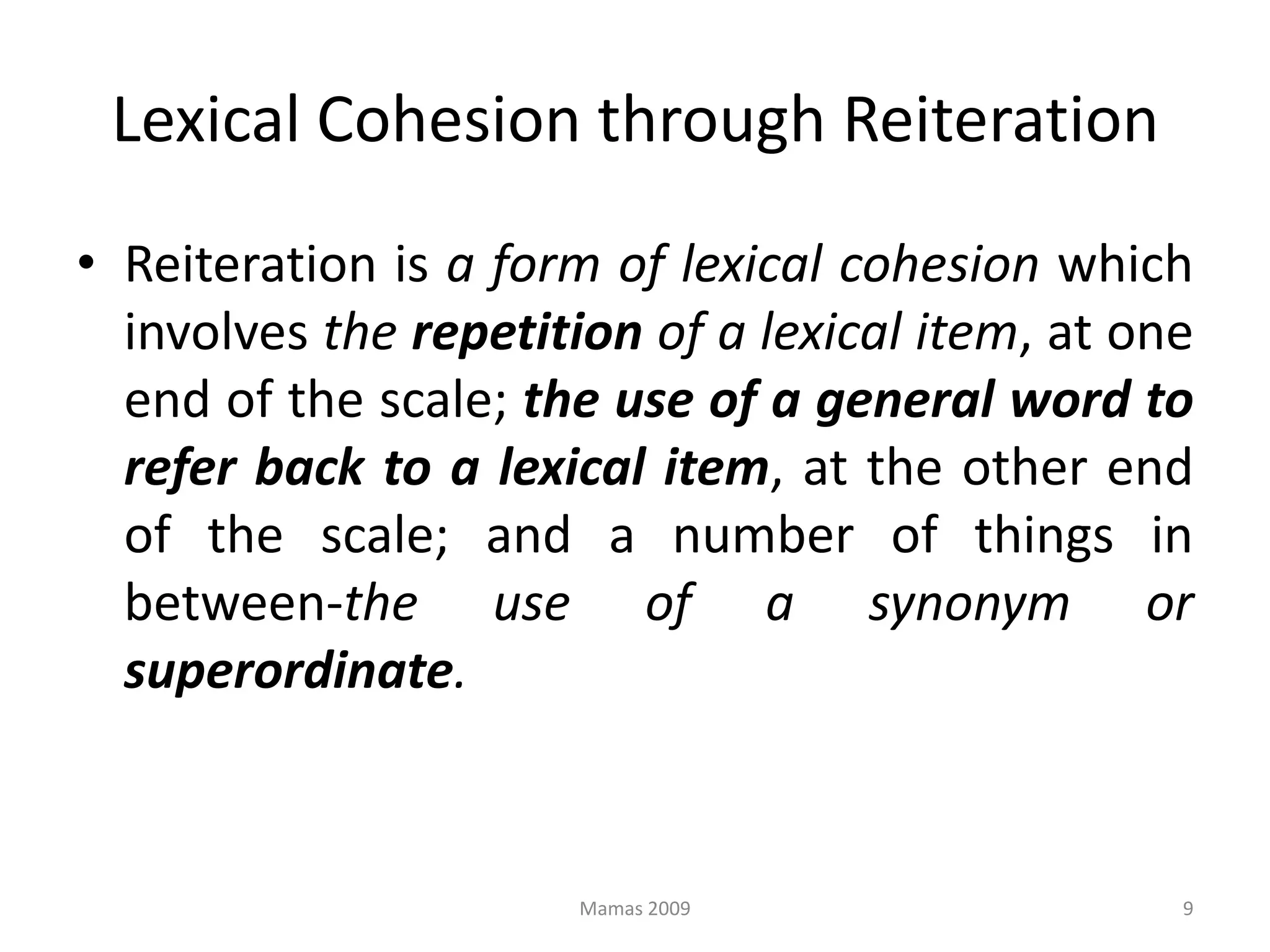 Lexical Cohesion through Reiteration

• Reiteration is a form of lexical cohesion which involves the repetition of a lexical item, at one end of the scale; the use of a general word to refer back to a lexical item, at the other end of the scale; and a number of things in between-the use of a synonym or superordinate.

Mamas 2009

9